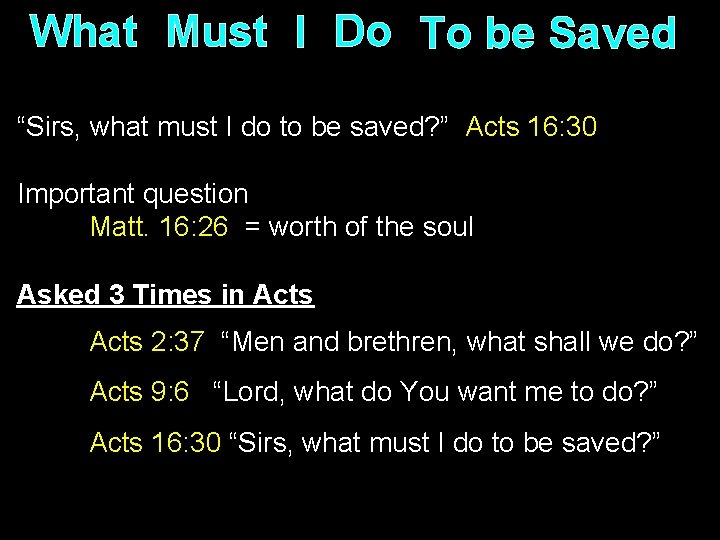 What Must I Do To be Saved

“Sirs, what must I do to be saved?” Acts 16:30

Important question
Matt. 16:26 = worth of the soul

Asked 3 Times in Acts

Acts 2:37 “Men and brethren, what shall we do?”

Acts 9:6 “Lord, what do You want me to do?”

Acts 16:30 “Sirs, what must I do to be saved?”